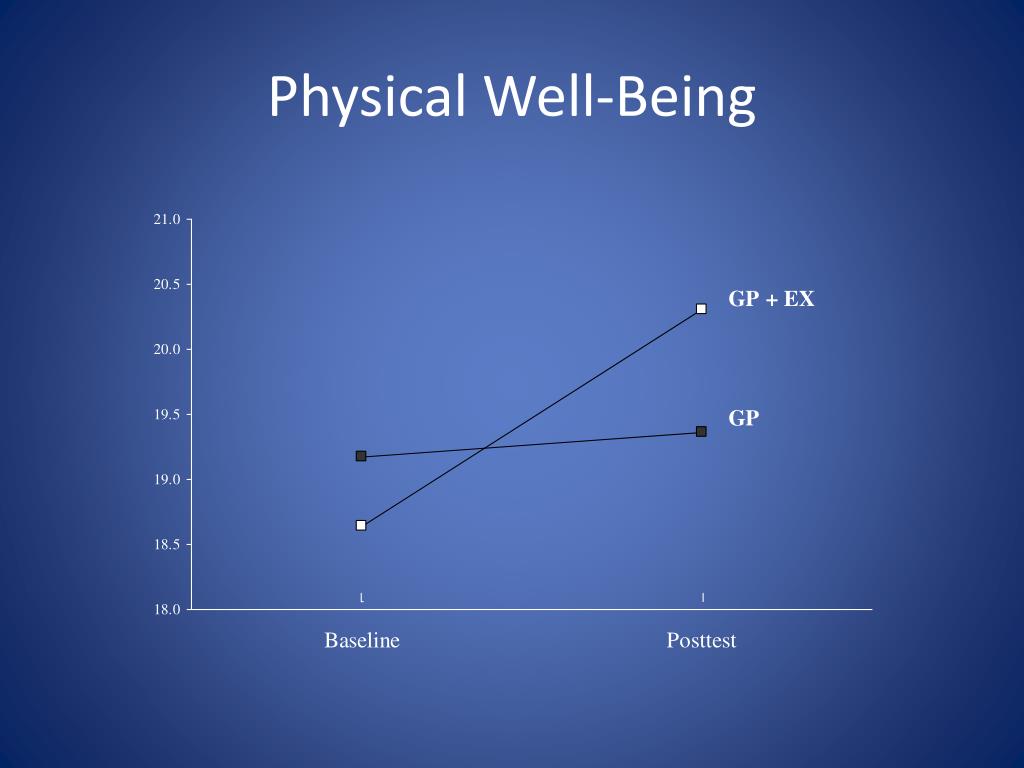 Physical Well-Being

21.0
20.5
20.0
19.5
19.0
18.5
18.0

GP + EX
GP

Baseline
Posttest